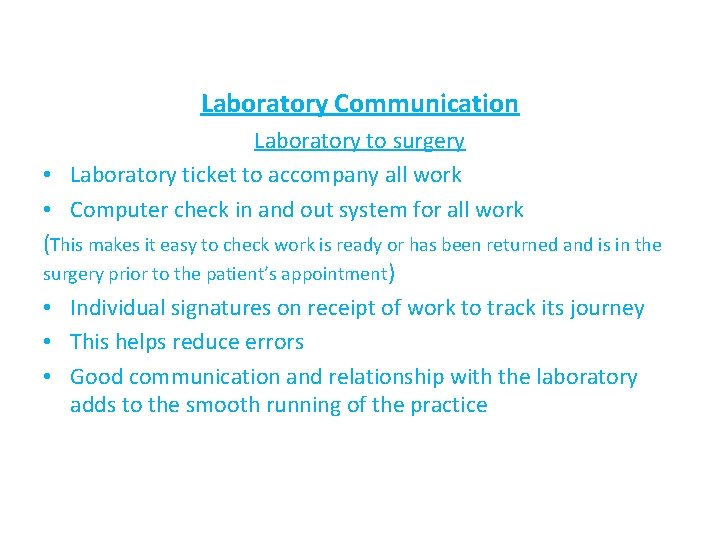 Laboratory Communication

Laboratory to surgery

• Laboratory ticket to accompany all work
• Computer check in and out system for all work

(This makes it easy to check work is ready or has been returned and is in the surgery prior to the patient's appointment)

• Individual signatures on receipt of work to track its journey
• This helps reduce errors
• Good communication and relationship with the laboratory adds to the smooth running of the practice